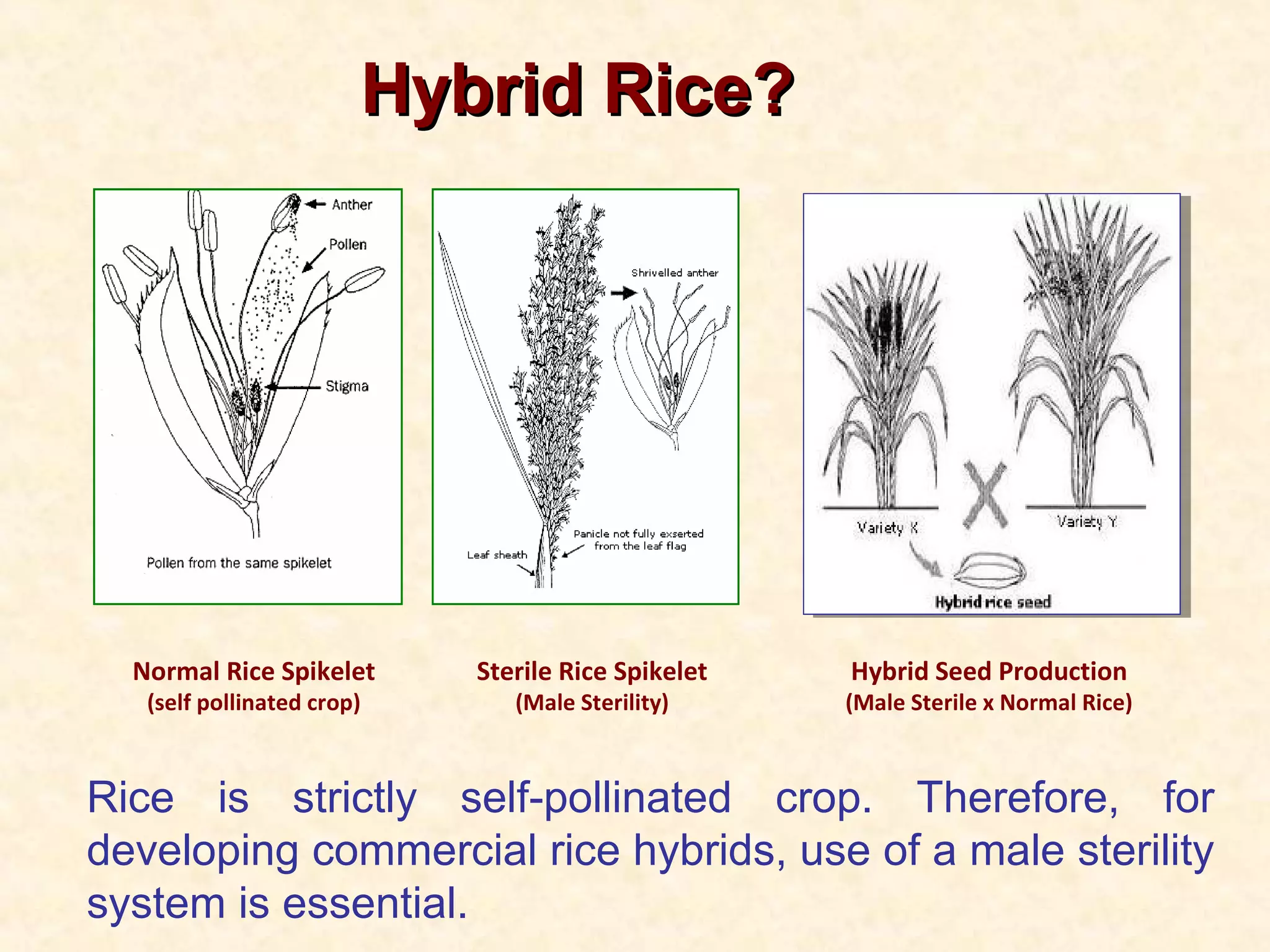 Hybrid Rice?

Anther
Pollen
Stigma
Pollen from the same spikelet

Shrivelled anther
Panicle not fully exserted from the leaf flag
Leaf sheath

Variety X
Variety Y
Hybrid rice seed

Normal Rice Spikelet
(self pollinated crop)

Sterile Rice Spikelet
(Male Sterility)

Hybrid Seed Production
(Male Sterile x Normal Rice)

Rice is strictly self-pollinated crop. Therefore, for developing commercial rice hybrids, use of a male sterility system is essential.